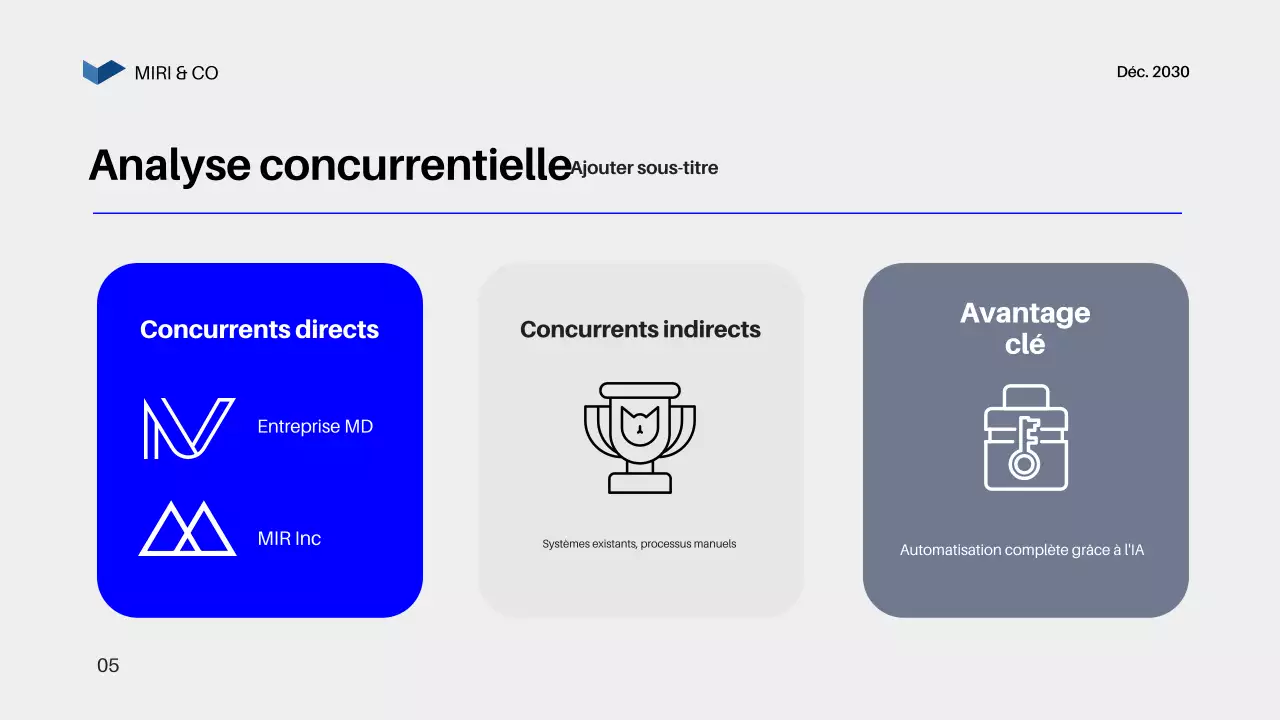 MIRI & CO

Déc. 2030

Analyse concurrentielle Ajouter sous-titre

Concurrents directs

Entreprise MD

MIR Inc

Concurrents indirects

Systèmes existants, processus manuels

Avantage clé

Automatisation complète grâce à l'IA

05